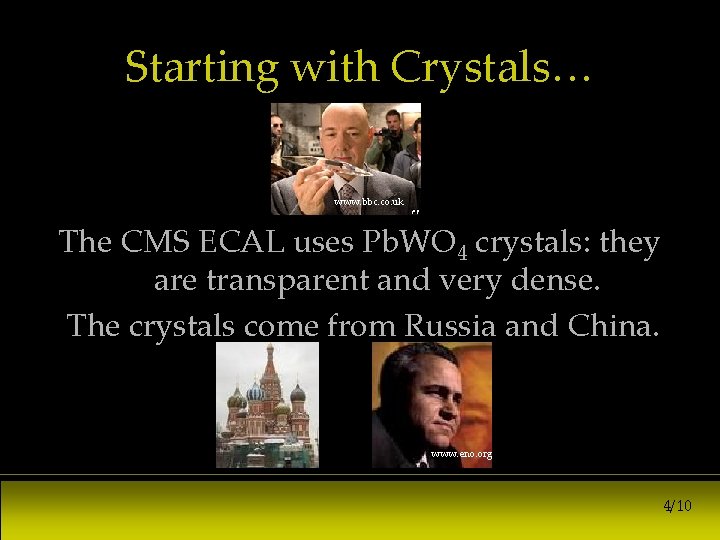 Starting with Crystals…

www.bbc.co.uk

The CMS ECAL uses $PbWO_4$ crystals: they are transparent and very dense.

The crystals come from Russia and China.

www.eno.org

4/10